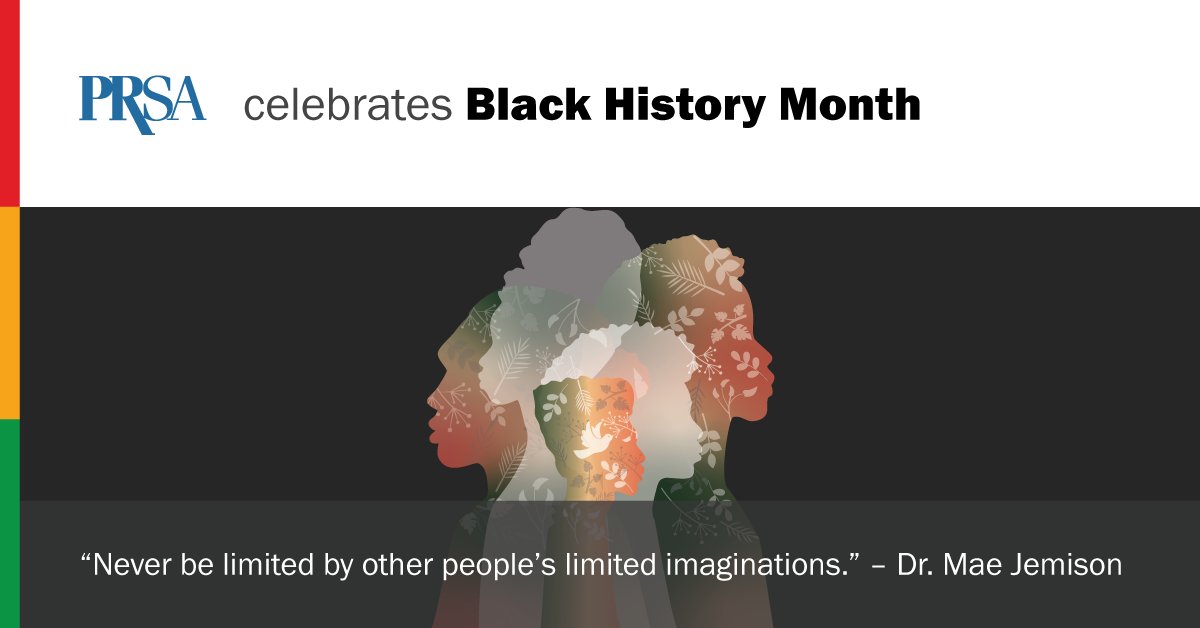 PRSA celebrates Black History Month

“Never be limited by other people’s limited imaginations.” – Dr. Mae Jemison